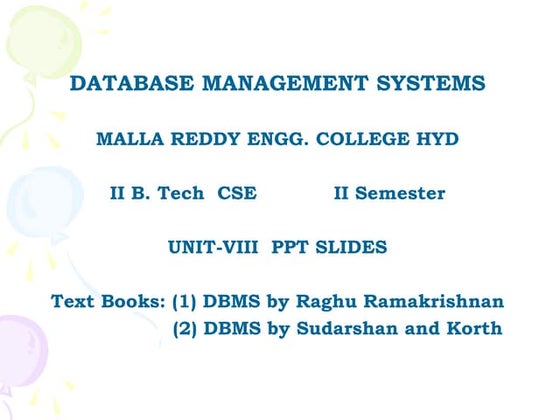 DATABASE MANAGEMENT SYSTEMS

MALLA REDDY ENGG. COLLEGE HYD

II B. Tech CSE II Semester

UNIT-VIII PPT SLIDES

Text Books: (1) DBMS by Raghu Ramakrishnan
(2) DBMS by Sudarshan and Korth